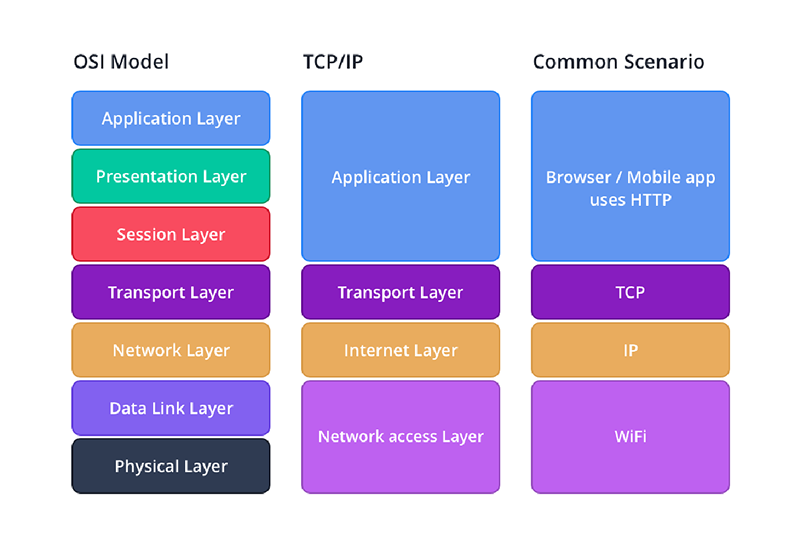 OSI Model

Application Layer

Presentation Layer

Session Layer

Transport Layer

Network Layer

Data Link Layer

Physical Layer

TCP/IP

Application Layer

Transport Layer

Internet Layer

Network access Layer

Common Scenario

Browser / Mobile app uses HTTP

TCP

IP

WiFi